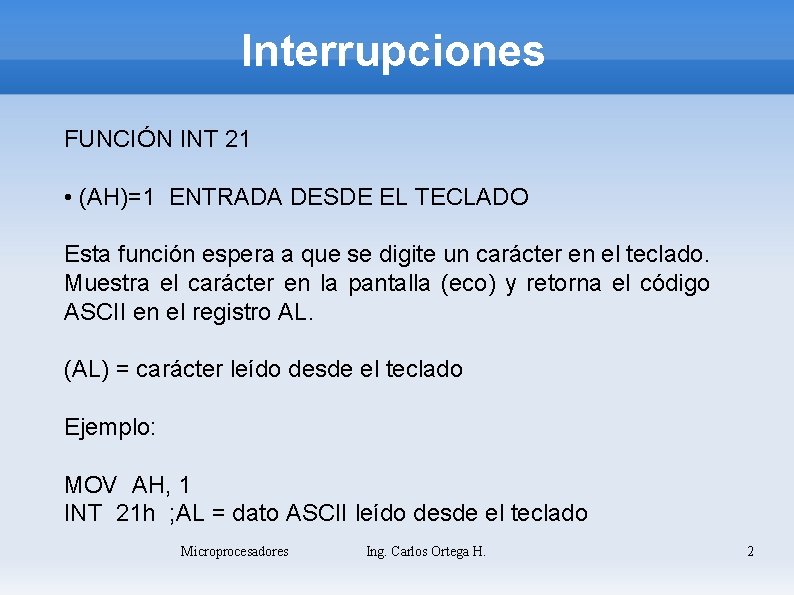 Interrupciones

FUNCIÓN INT 21

• (AH)=1 ENTRADA DESDE EL TECLADO

Esta función espera a que se digite un carácter en el teclado. Muestra el carácter en la pantalla (eco) y retorna el código ASCII en el registro AL.

(AL) = carácter leído desde el teclado

Ejemplo:

MOV AH, 1
INT 21h ;AL = dato ASCII leído desde el teclado

Microprocesadores Ing. Carlos Ortega H. 2